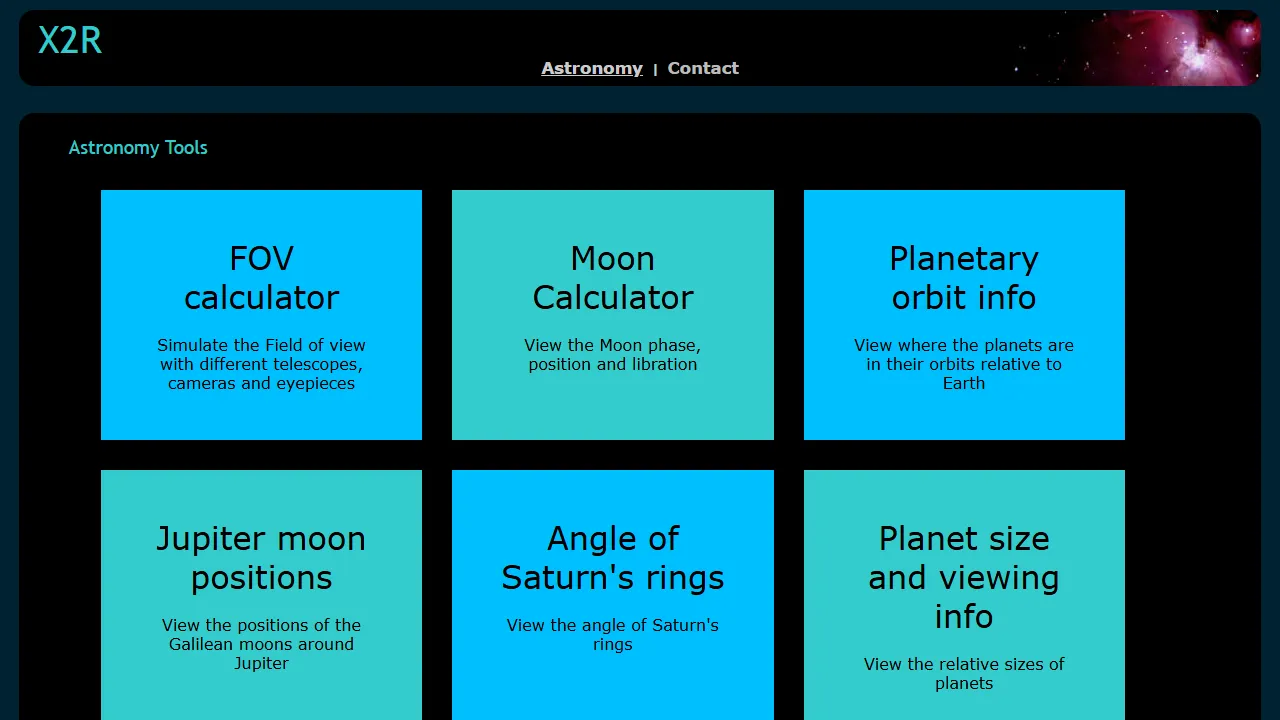 X2R

Astronomy | Contact

Astronomy Tools

FOV calculator

Simulate the Field of view with different telescopes, cameras and eyepieces

Moon Calculator

View the Moon phase, position and libration

Planetary orbit info

View where the planets are in their orbits relative to Earth

Jupiter moon positions

View the positions of the Galilean moons around Jupiter

Angle of Saturn's rings

View the angle of Saturn's rings

Planet size and viewing info

View the relative sizes of planets